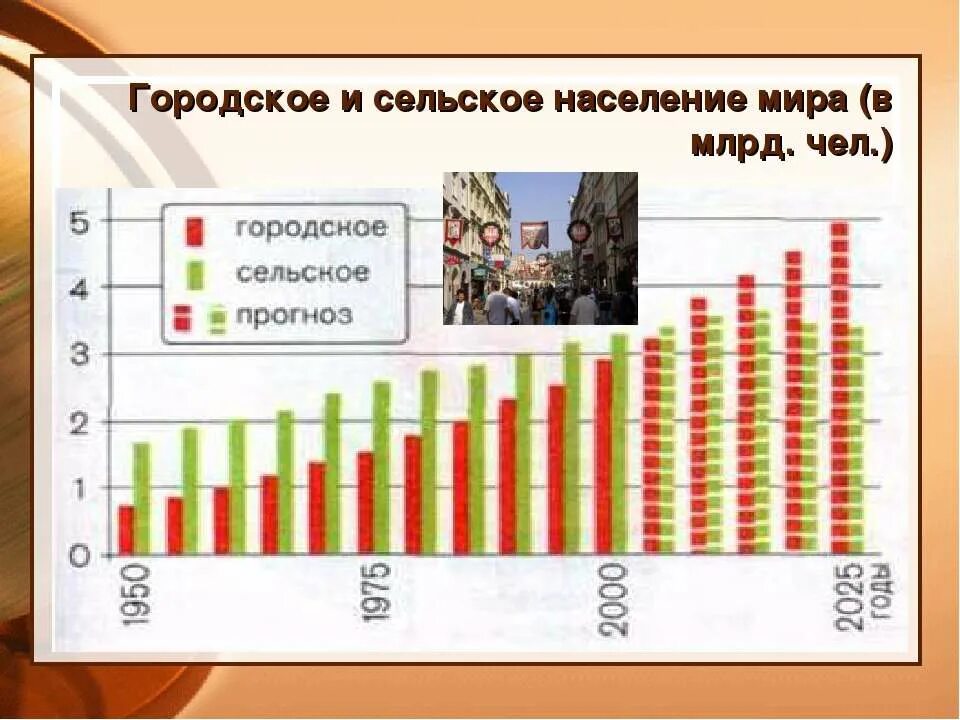 Городское и сельское население мира (в млрд. чел.)

городское
сельское
прогноз

5
4
3
2
1
0

1950
1975
2000
2025
годы